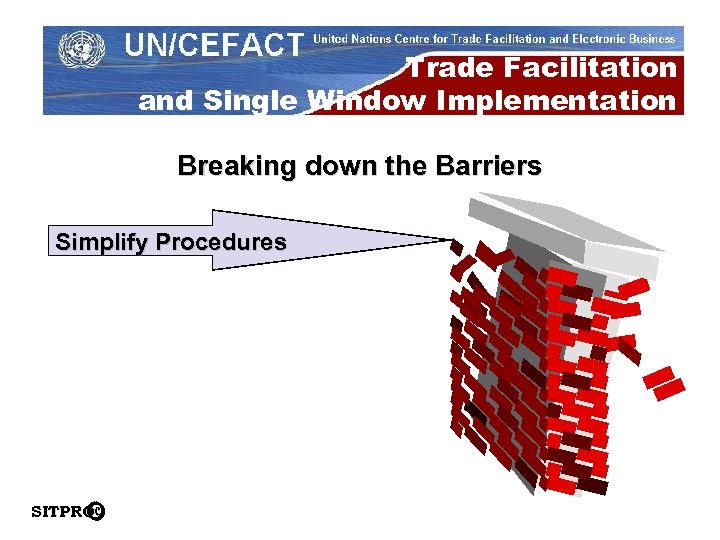 UN/CEFACT United Nations Centre for Trade Facilitation and Electronic Business

Trade Facilitation and Single Window Implementation

Breaking down the Barriers

Simplify Procedures

SITPRO